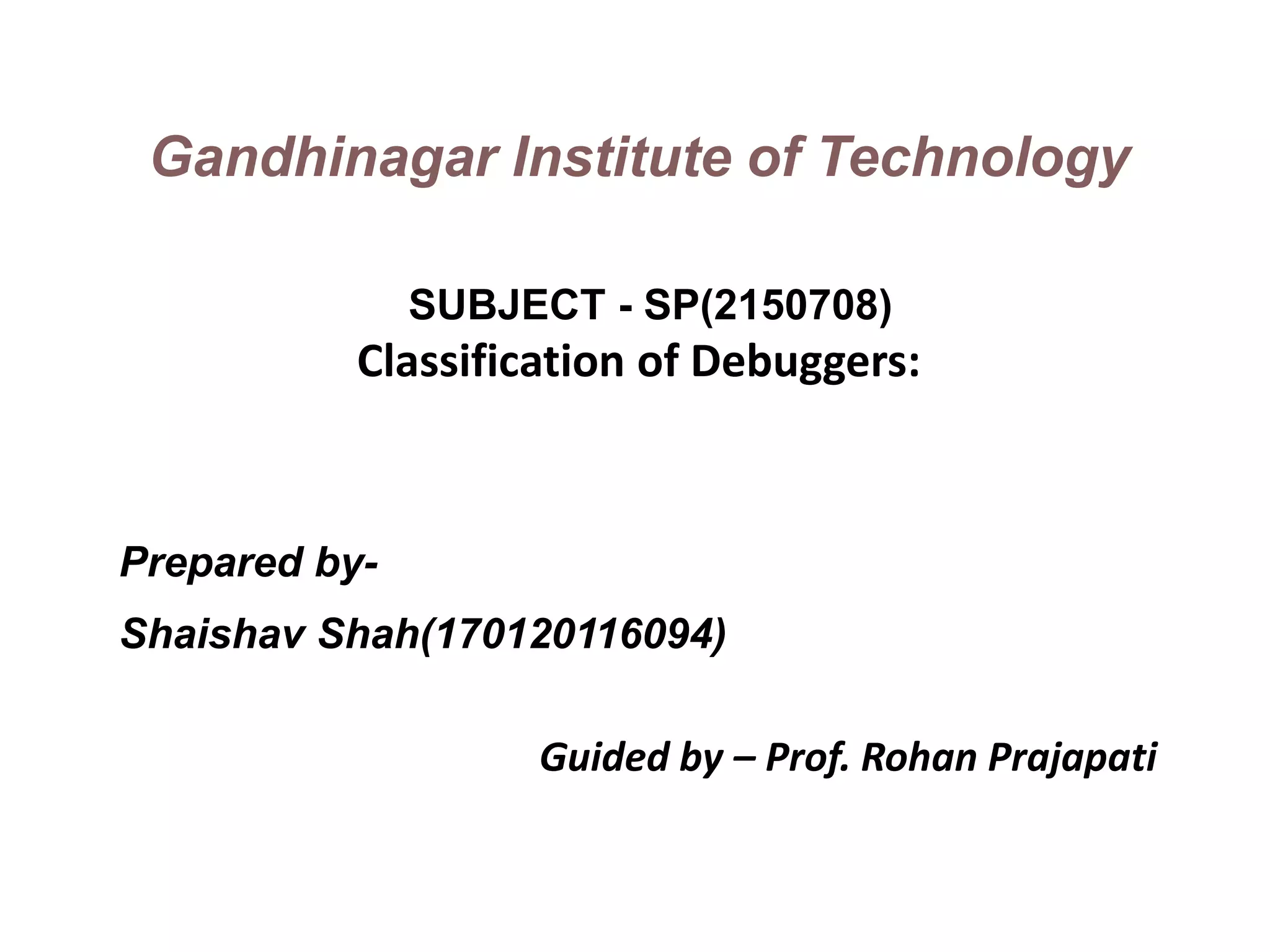 Gandhinagar Institute of Technology

SUBJECT - SP(2150708)
Classification of Debuggers:

Prepared by-

Shaishav Shah(170120116094)

Guided by – Prof. Rohan Prajapati